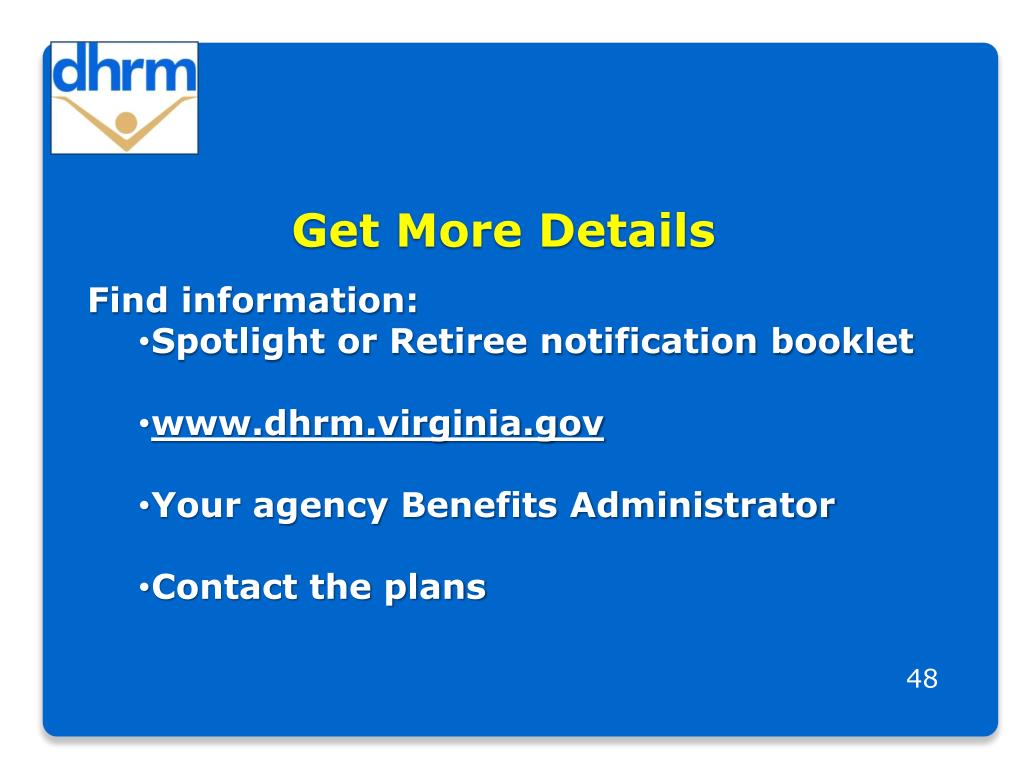 dhrm

Get More Details

Find information:
•Spotlight or Retiree notification booklet

•www.dhrm.virginia.gov

•Your agency Benefits Administrator

•Contact the plans

48